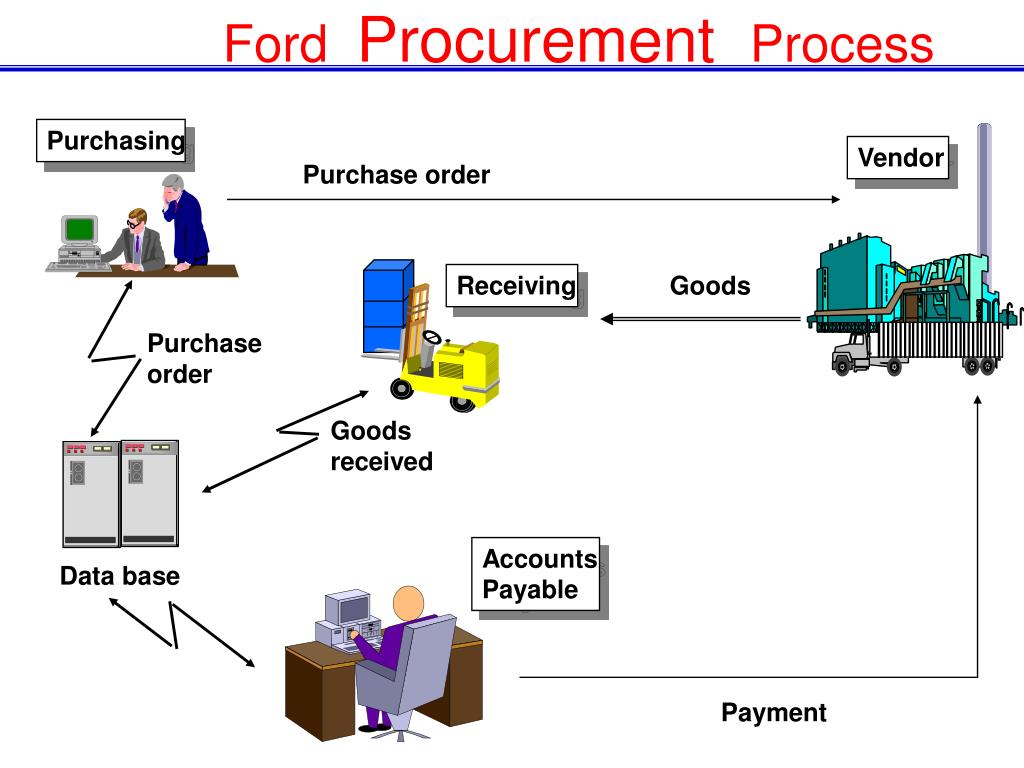 Ford Procurement Process

Purchasing

Purchase order

Vendor

Receiving

Goods

Purchase order

Goods received

Data base

Accounts Payable

Payment